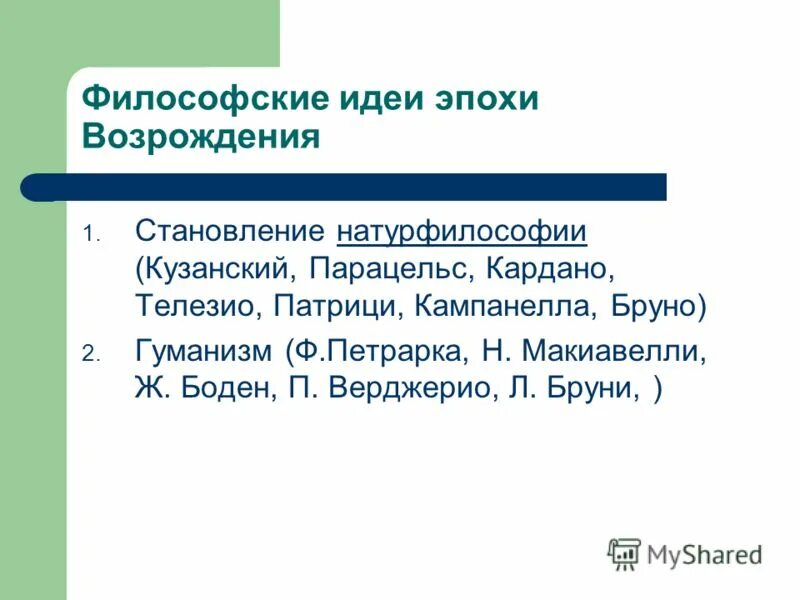 Философские идеи эпохи Возрождения

1. Становление натурфилософии (Кузанский, Парацельс, Кардано, Телезио, Патрици, Кампанелла, Бруно)
2. Гуманизм (Ф.Петрарка, Н. Макиавелли, Ж. Боден, П. Верджерио, Л. Бруни, )

MyShared